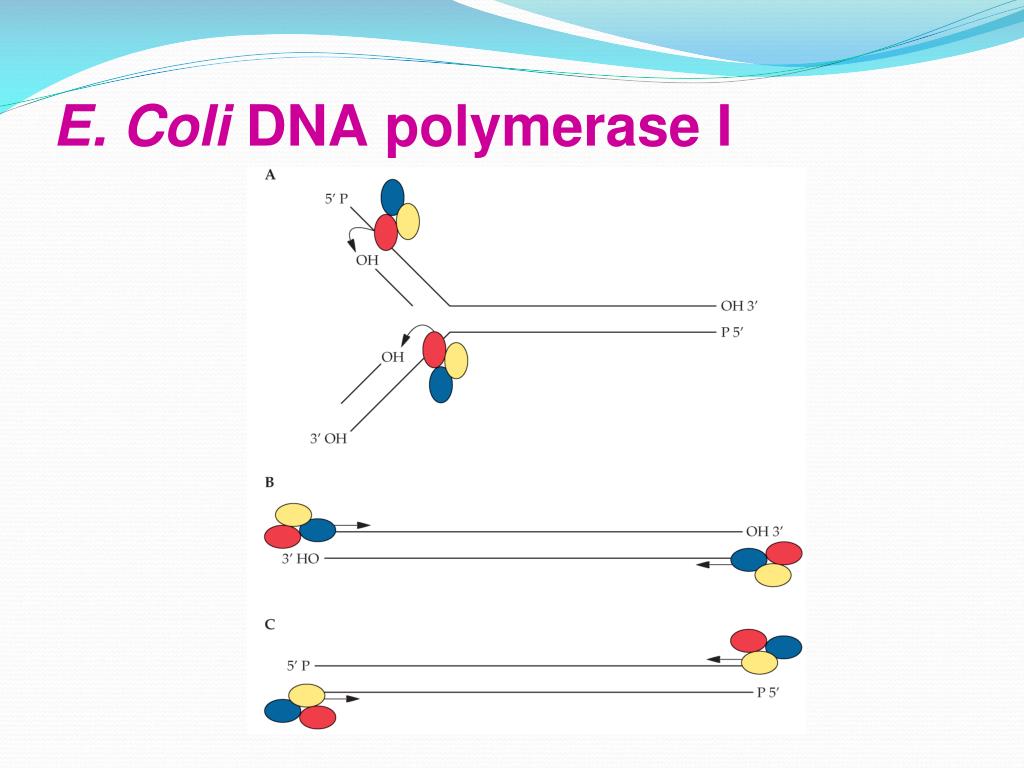 E. Coli DNA polymerase I

A

5′ P

OH

OH 3′

P 5′

OH

3′ OH

B

OH 3′

3′ HO

C

5′ P

P 5′